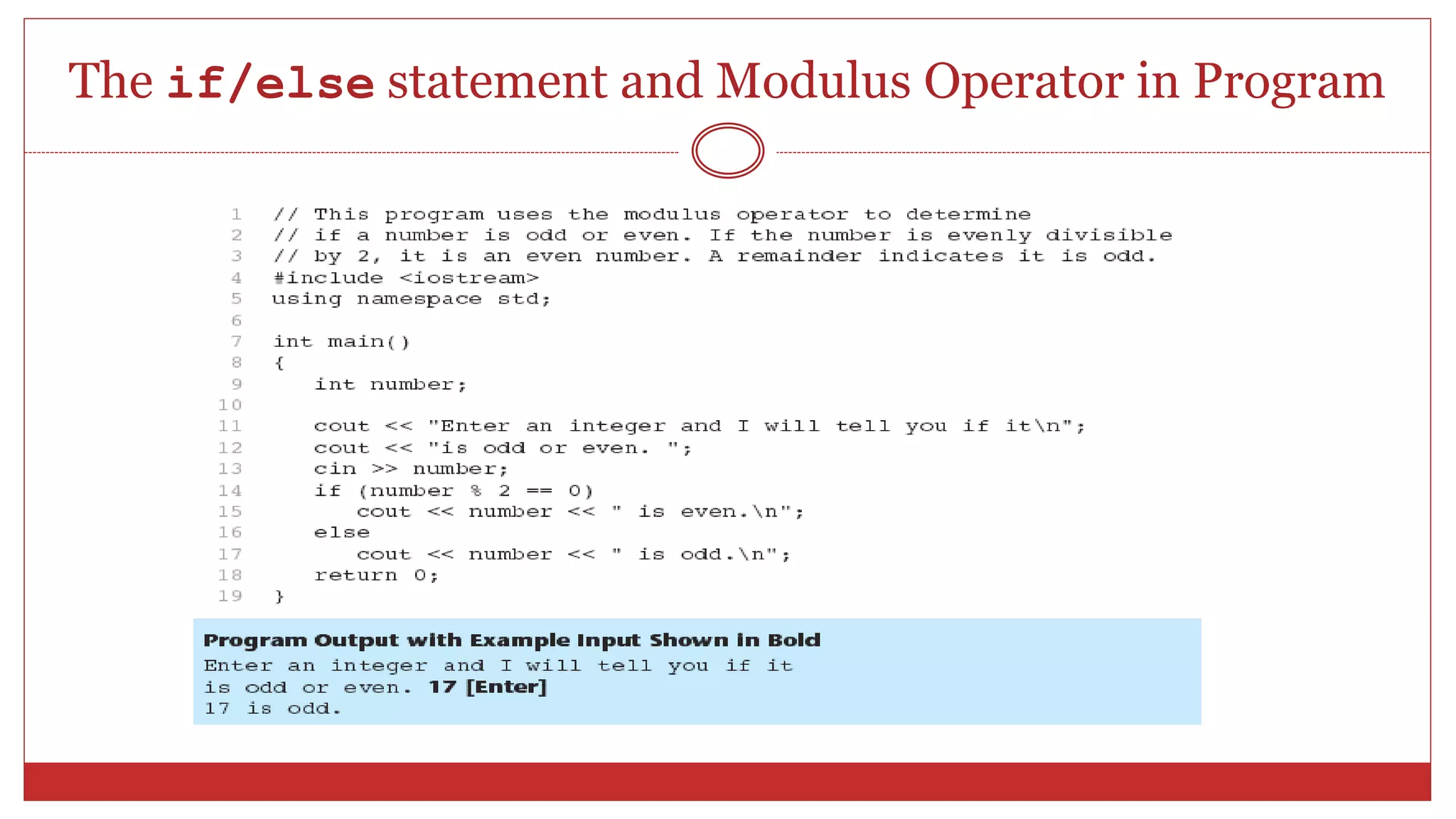 The if/else statement and Modulus Operator in Program

1 // This program uses the modulus operator to determine
2 // if a number is odd or even. If the number is evenly divisible
3 // by 2, it is an even number. A remainder indicates it is odd.
4 #include <iostream>
5 using namespace std;
6
7 int main()
8 {
9 int number;
10
11 cout << "Enter an integer and I will tell you if it\n";
12 cout << "is odd or even. ";
13 cin >> number;
14 if (number % 2 == 0)
15 cout << number << " is even.\n";
16 else
17 cout << number << " is odd.\n";
18 return 0;
19 }

Program Output with Example Input Shown in Bold
Enter an integer and I will tell you if it
is odd or even. 17 [Enter]
17 is odd.